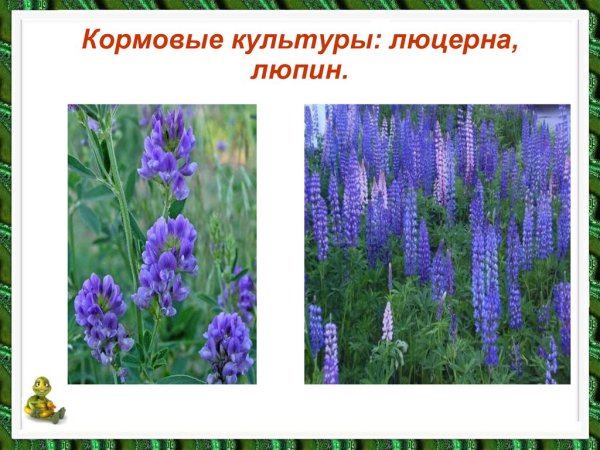 Кормовые культуры: люцерна, люпин.